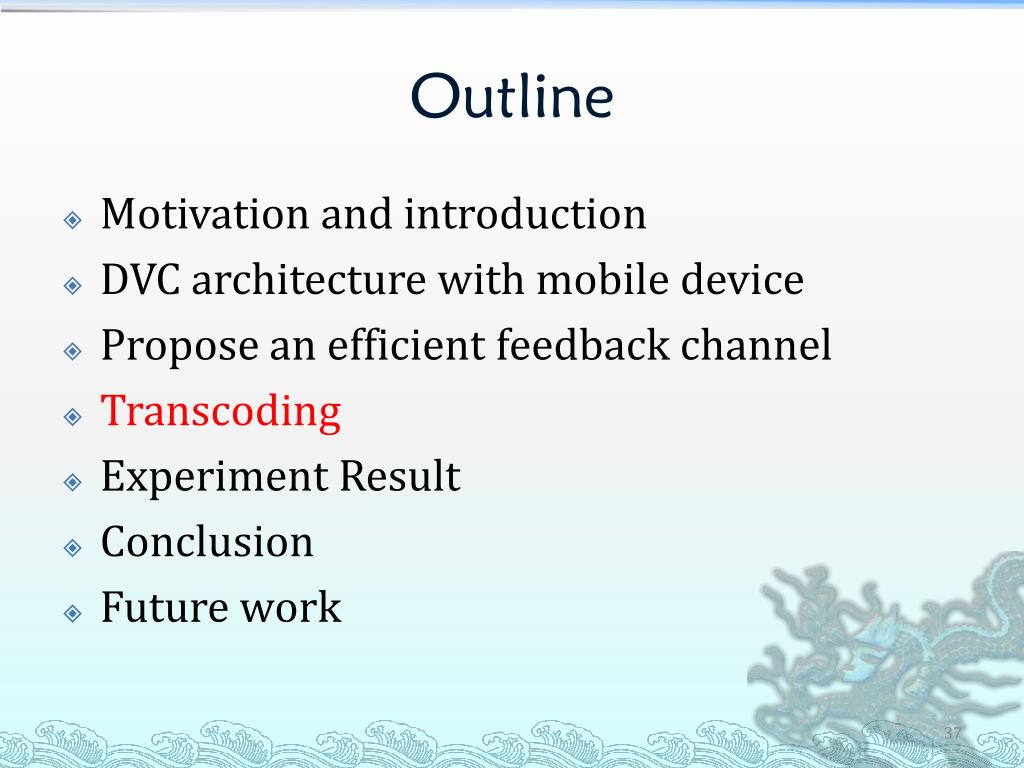 Outline

Motivation and introduction
DVC architecture with mobile device
Propose an efficient feedback channel
Transcoding
Experiment Result
Conclusion
Future work

37